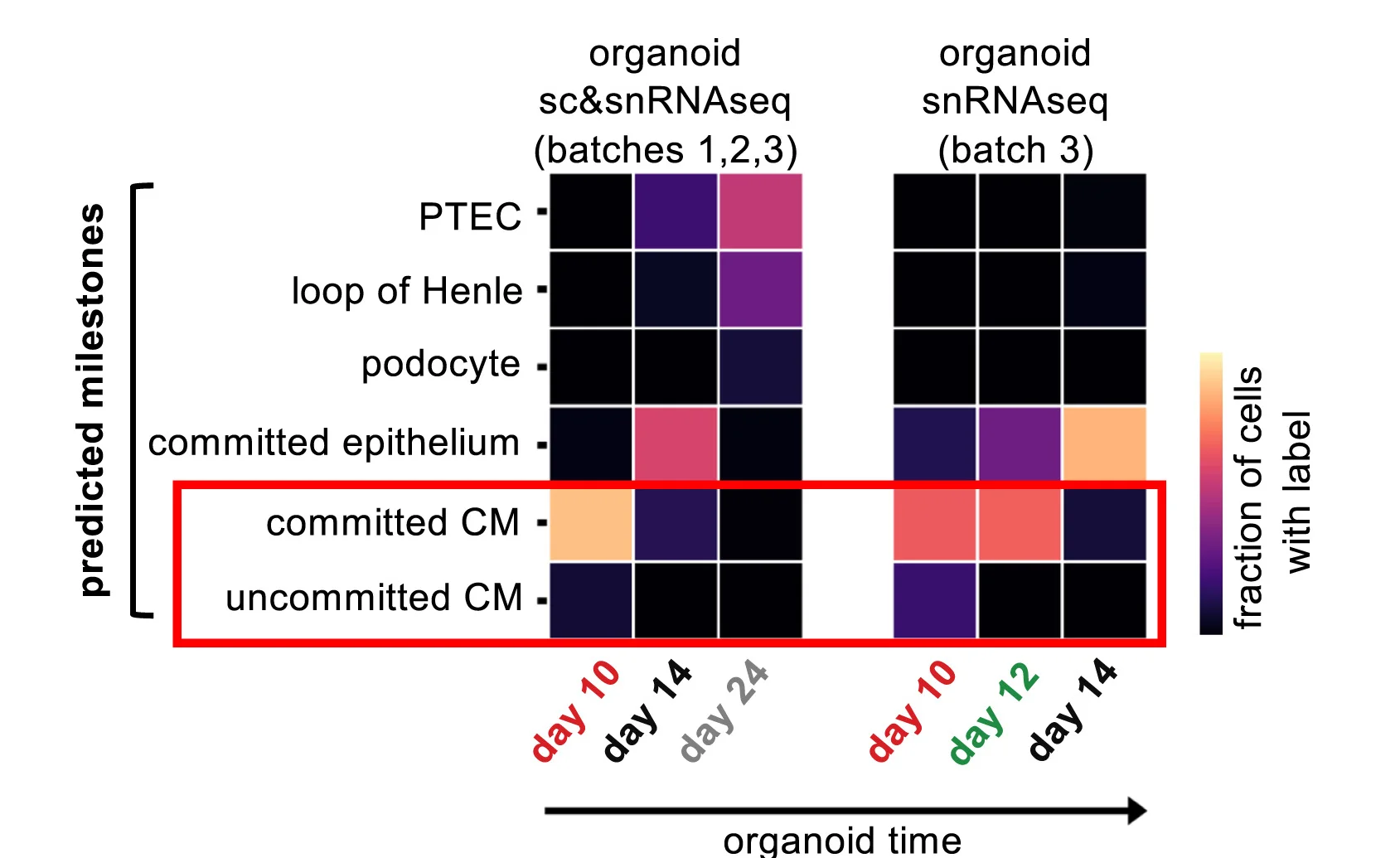 organoid sc&snRNAseq (batches 1,2,3)

organoid snRNAseq (batch 3)

predicted milestones

PTEC

loop of Henle

podocyte

committed epithelium

committed CM

uncommitted CM

fraction of cells with label

day 10
day 14
day 24

day 10
day 12
day 14

organoid time